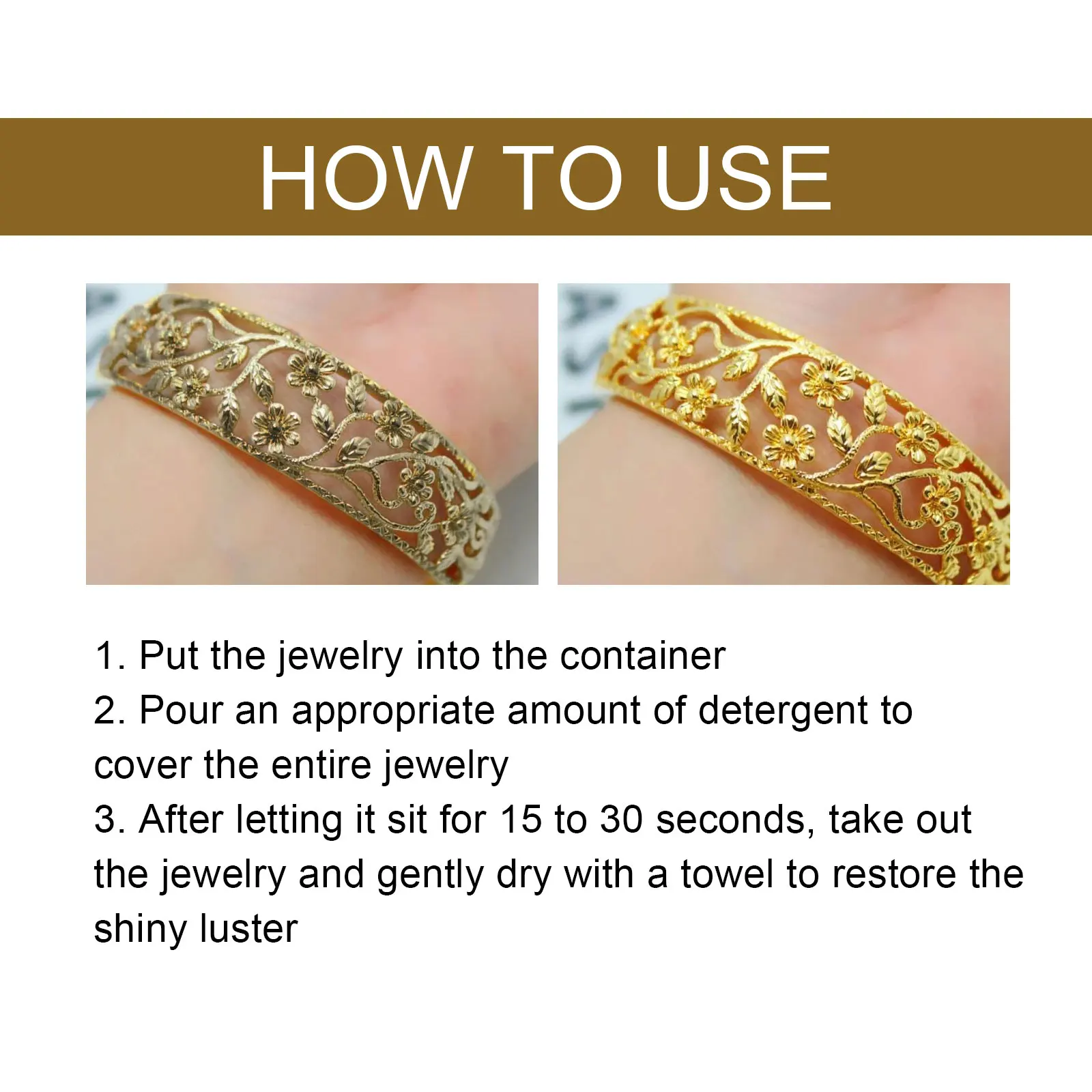 HOW TO USE

1. Put the jewelry into the container
2. Pour an appropriate amount of detergent to cover the entire jewelry
3. After letting it sit for 15 to 30 seconds, take out the jewelry and gently dry with a towel to restore the shiny luster